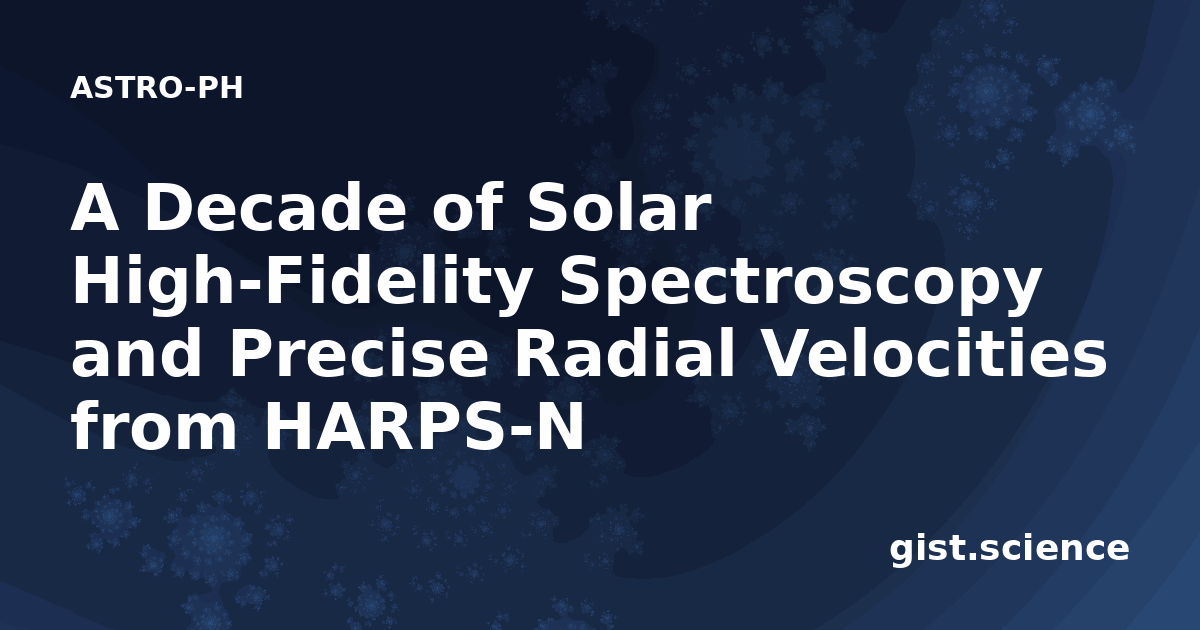 ASTRO-PH

A Decade of Solar High-Fidelity Spectroscopy and Precise Radial Velocities from HARPS-N

gist.science